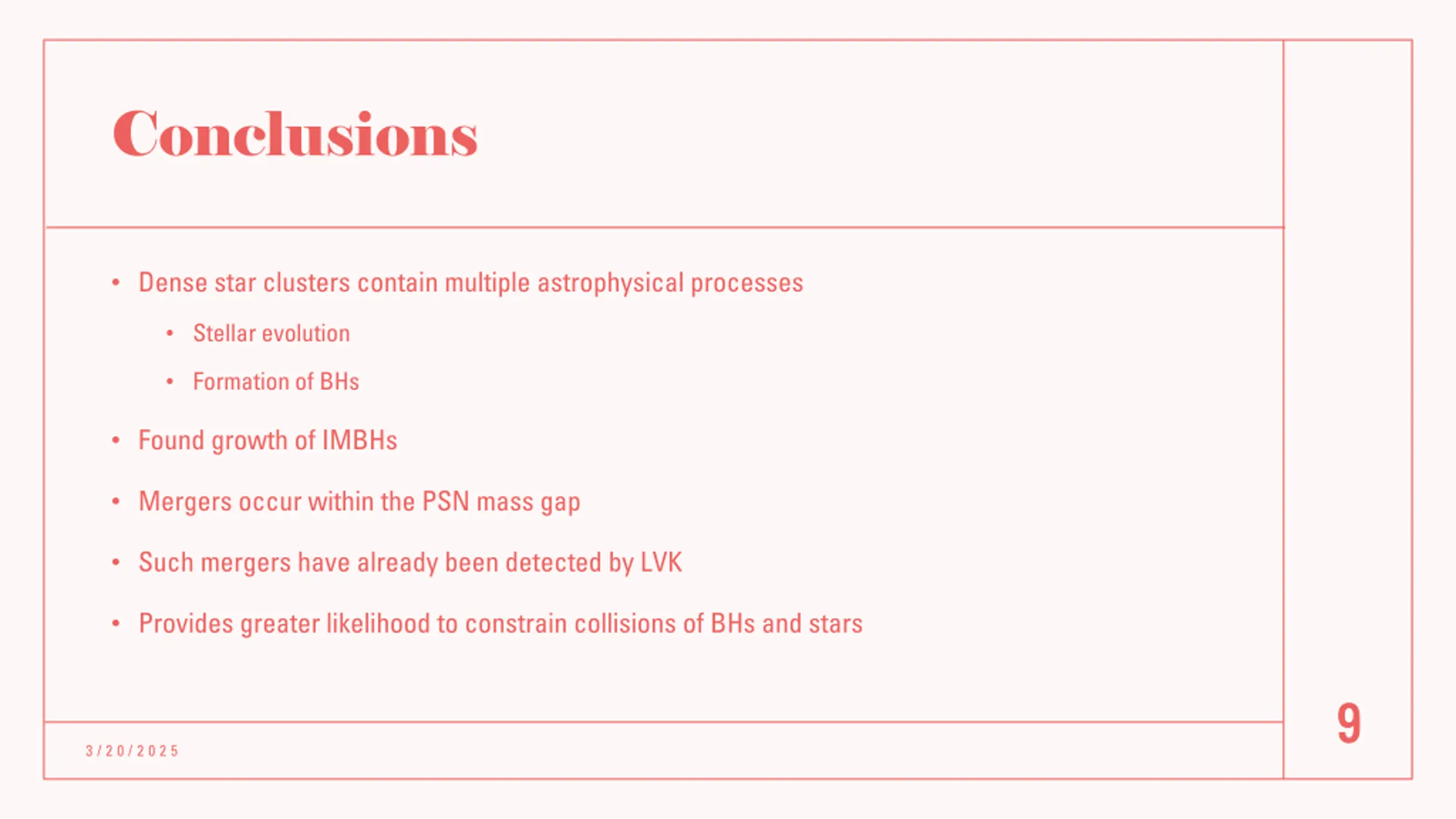 Conclusions

• Dense star clusters contain multiple astrophysical processes
  • Stellar evolution
  • Formation of BHs
• Found growth of IMBHs
• Mergers occur within the PSN mass gap
• Such mergers have already been detected by LVK
• Provides greater likelihood to constrain collisions of BHs and stars

3/20/2025

9